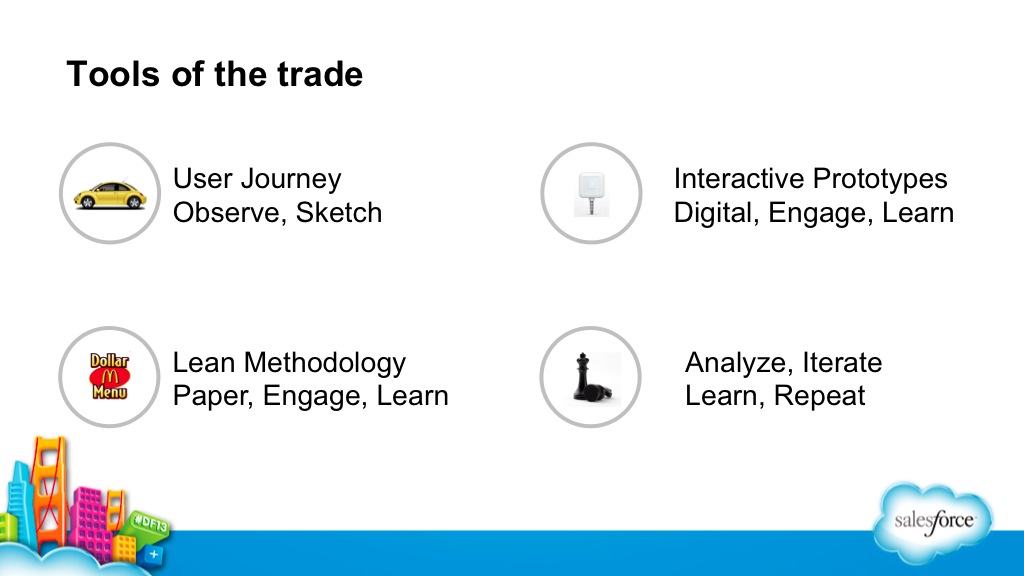 Tools of the trade

User Journey
Observe, Sketch

Interactive Prototypes
Digital, Engage, Learn

Dollar Menu

Lean Methodology
Paper, Engage, Learn

Analyze, Iterate
Learn, Repeat

#DF13

salesforce